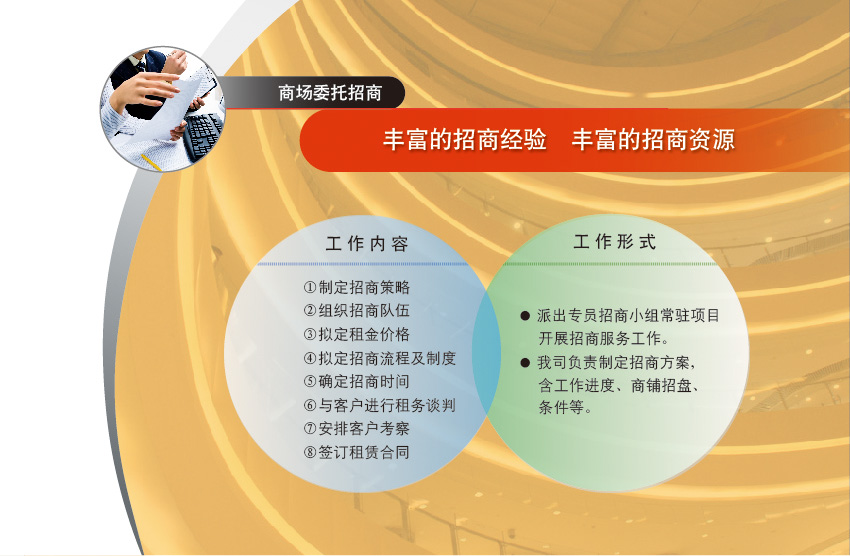 商场委托招商

丰富的招商经验　丰富的招商资源

工作内容

①制定招商策略
②组织招商队伍
③拟定租金价格
④拟定招商流程及制度
⑤确定招商时间
⑥与客户进行租务谈判
⑦安排客户考察
⑧签订租赁合同

工作形式

● 派出专员招商小组常驻项目开展招商服务工作。
● 我司负责制定招商方案，含工作进度、商铺招盘、条件等。